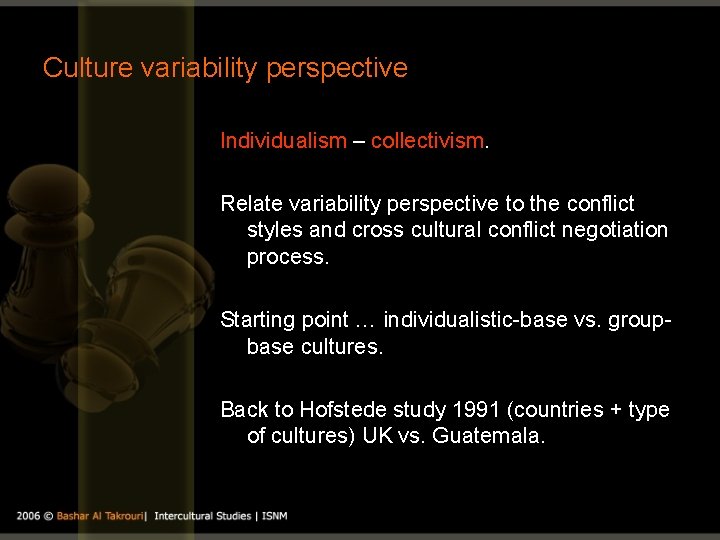 Culture variability perspective

Individualism – collectivism.

Relate variability perspective to the conflict styles and cross cultural conflict negotiation process.

Starting point … individualistic-base vs. group-base cultures.

Back to Hofstede study 1991 (countries + type of cultures) UK vs. Guatemala.

2006 © Bashar Al Takrouri| Intercultural Studies | ISNM